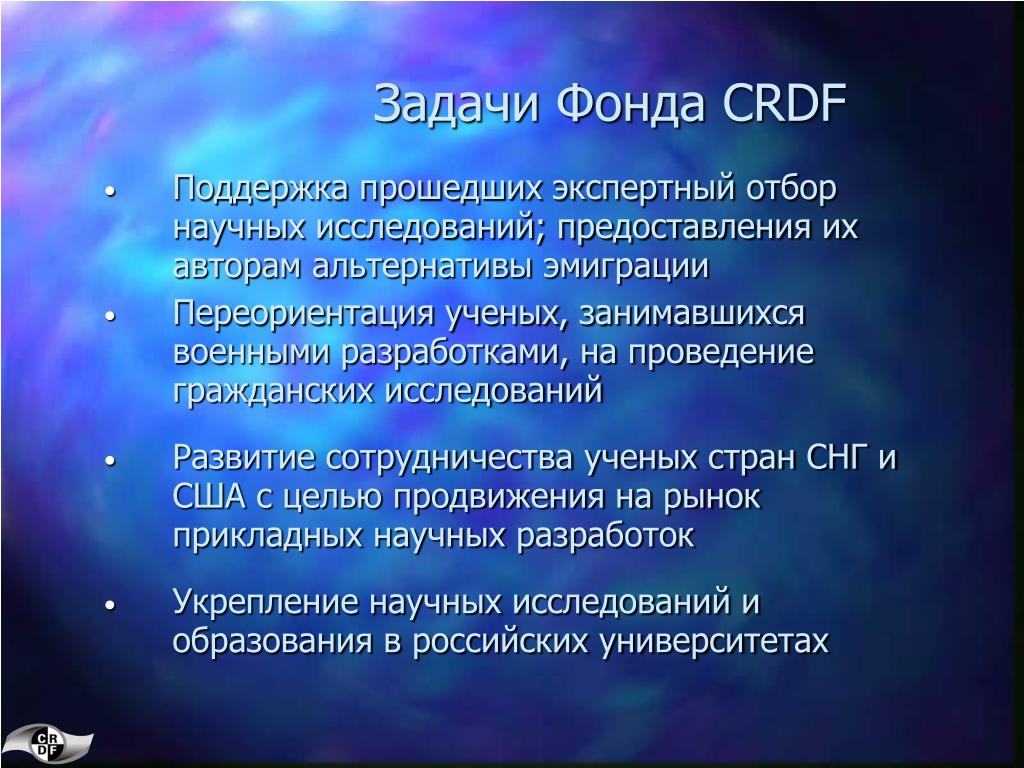 Задачи Фонда CRDF

• Поддержка прошедших экспертный отбор научных исследований; предоставления их авторам альтернативы эмиграции

• Переориентация ученых, занимавшихся военными разработками, на проведение гражданских исследований

• Развитие сотрудничества ученых стран СНГ и США с целью продвижения на рынок прикладных научных разработок

• Укрепление научных исследований и образования в российских университетах

CRDF